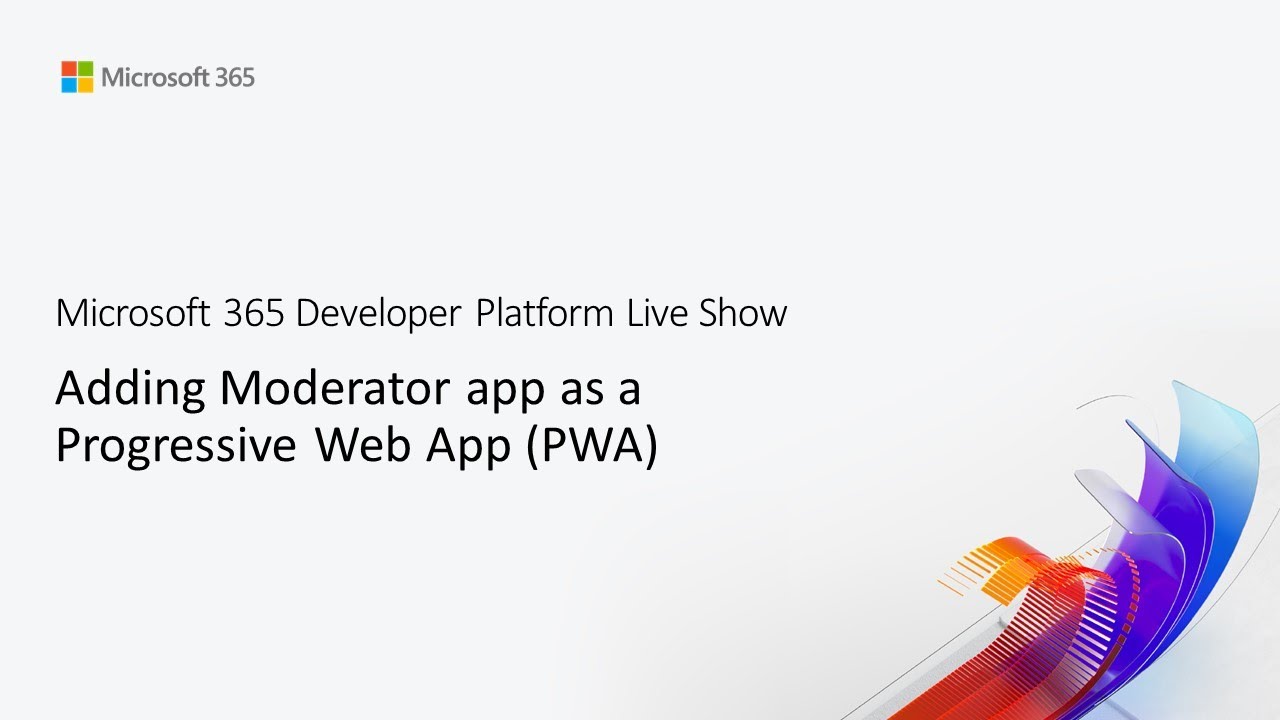 Microsoft 365

Microsoft 365 Developer Platform Live Show

Adding Moderator app as a Progressive Web App (PWA)